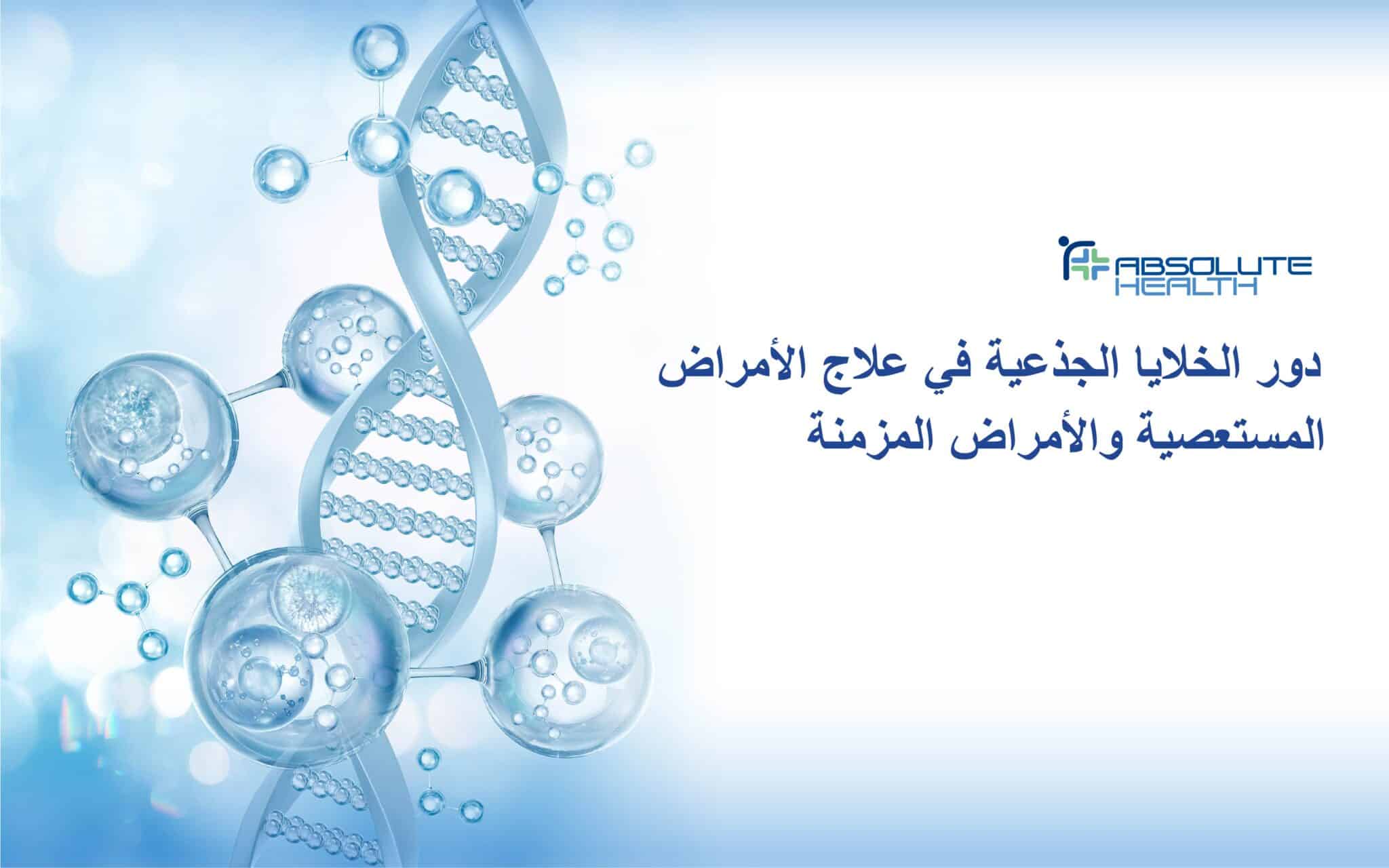 ABSOLUTE HEALTH

دور الخلايا الجذعية في علاج الأمراض المستعصية والأمراض المزمنة